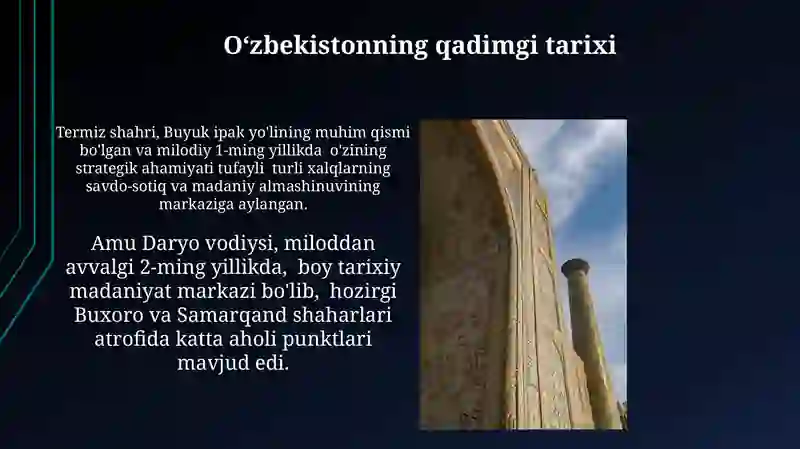 O‘zbekistonning qadimgi tarixi

Termiz shahri, Buyuk ipak yo'lining muhim qismi bo'lgan va milodiy 1-ming yillikda o'zining strategik ahamiyati tufayli turli xalqlarning savdo-sotiq va madaniy almashinuvining markaziga aylangan.

Amu Daryo vodiysi, miloddan avvalgi 2-ming yillikda, boy tarixiy madaniyat markazi bo'lib, hozirgi Buxoro va Samarqand shaharlari atrofida katta aholi punktlari mavjud edi.